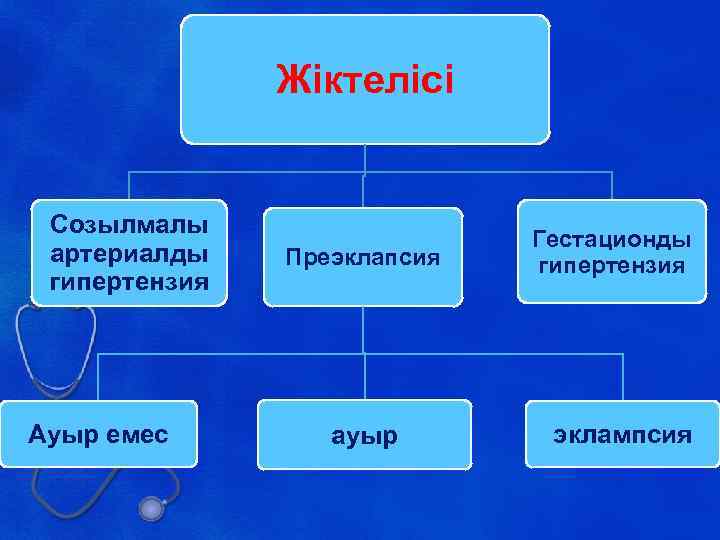 Жіктелісі

Созылмалы артериалды гипертензия

Преэклапсия

Гестационды гипертензия

Ауыр емес

ауыр

эклампсия